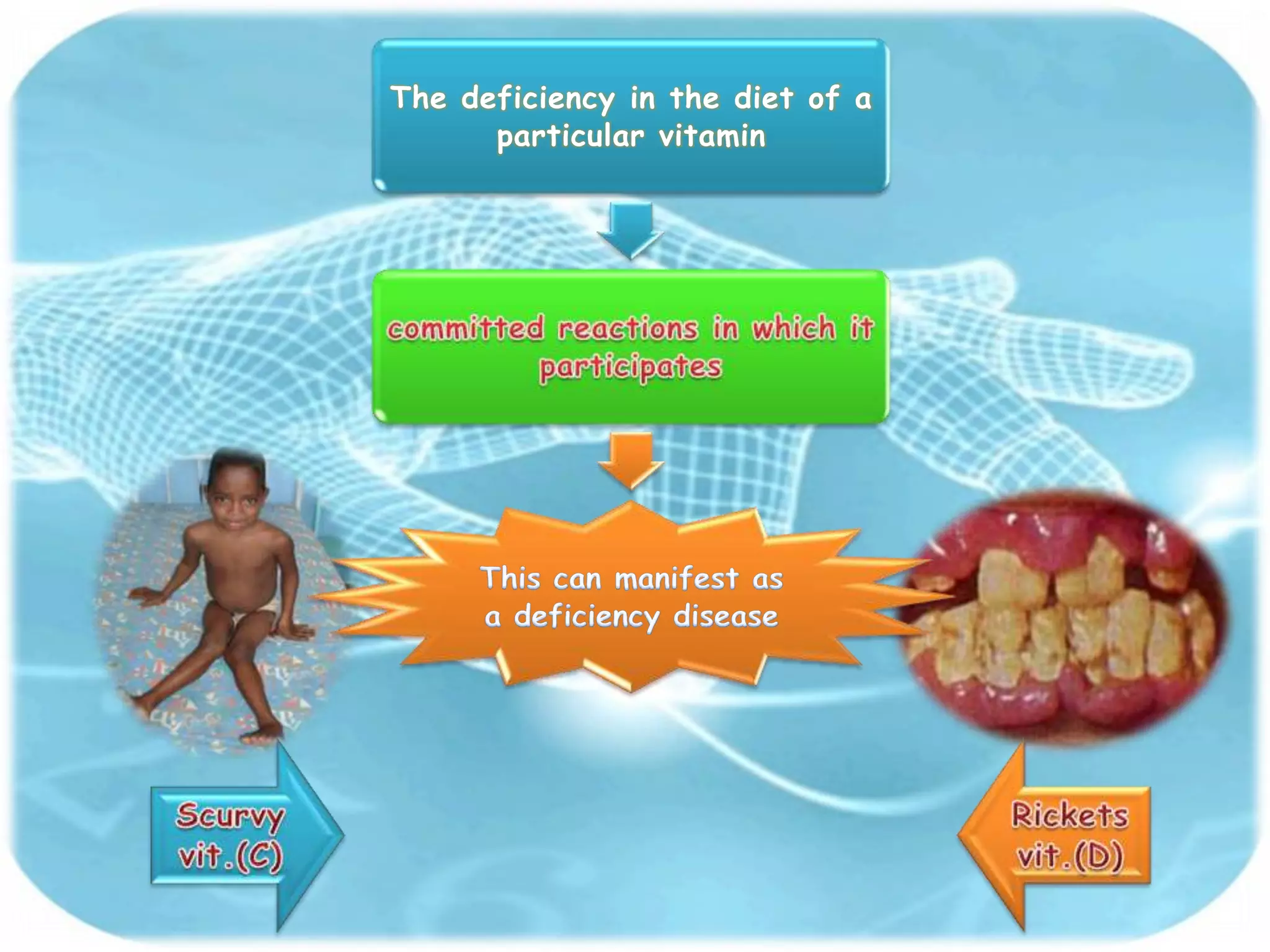 The deficiency in the diet of a particular vitamin

committed reactions in which it participates

This can manifest as a deficiency disease

Scurvy vit.(C)

Rickets vit.(D)